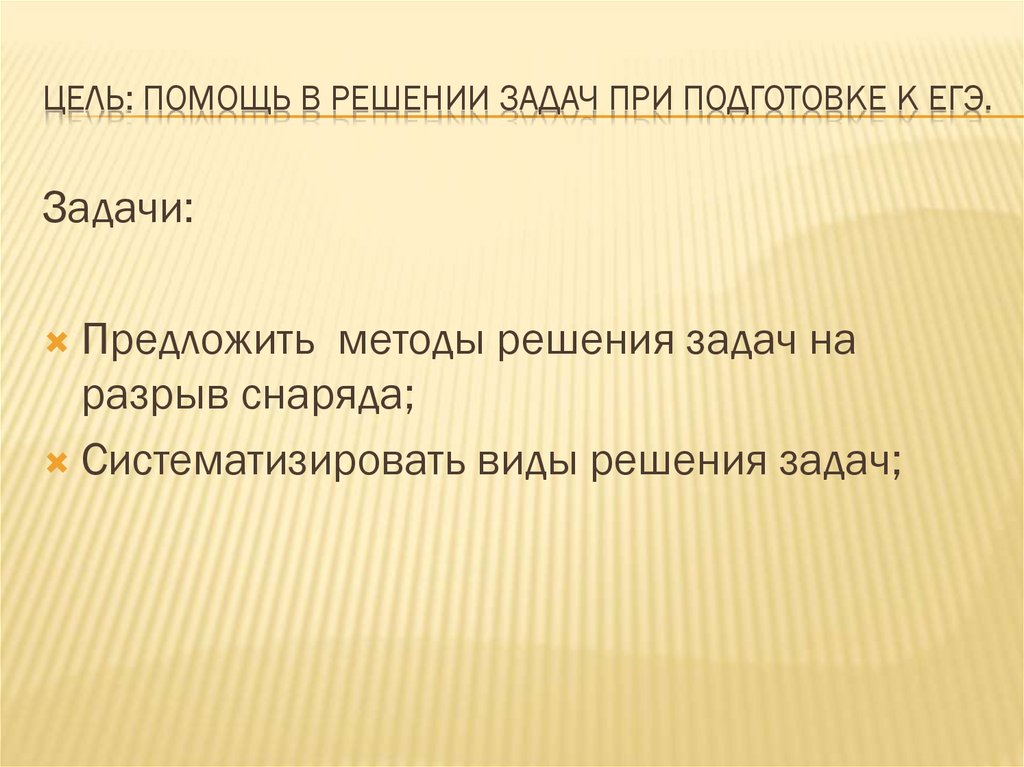 ЦЕЛЬ: ПОМОЩЬ В РЕШЕНИИ ЗАДАЧ ПРИ ПОДГОТОВКЕ К ЕГЭ.

Задачи:

Предложить методы решения задач на разрыв снаряда;

Систематизировать виды решения задач;